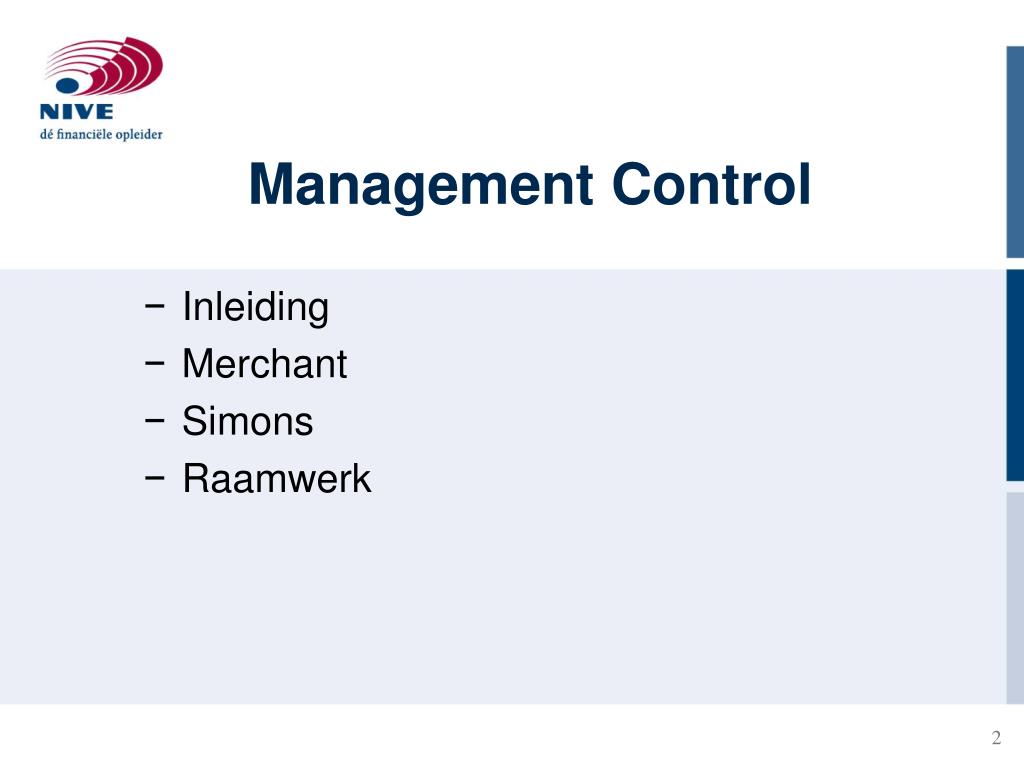 NIVE
dé financiële opleider

Management Control

− Inleiding
− Merchant
− Simons
− Raamwerk

2